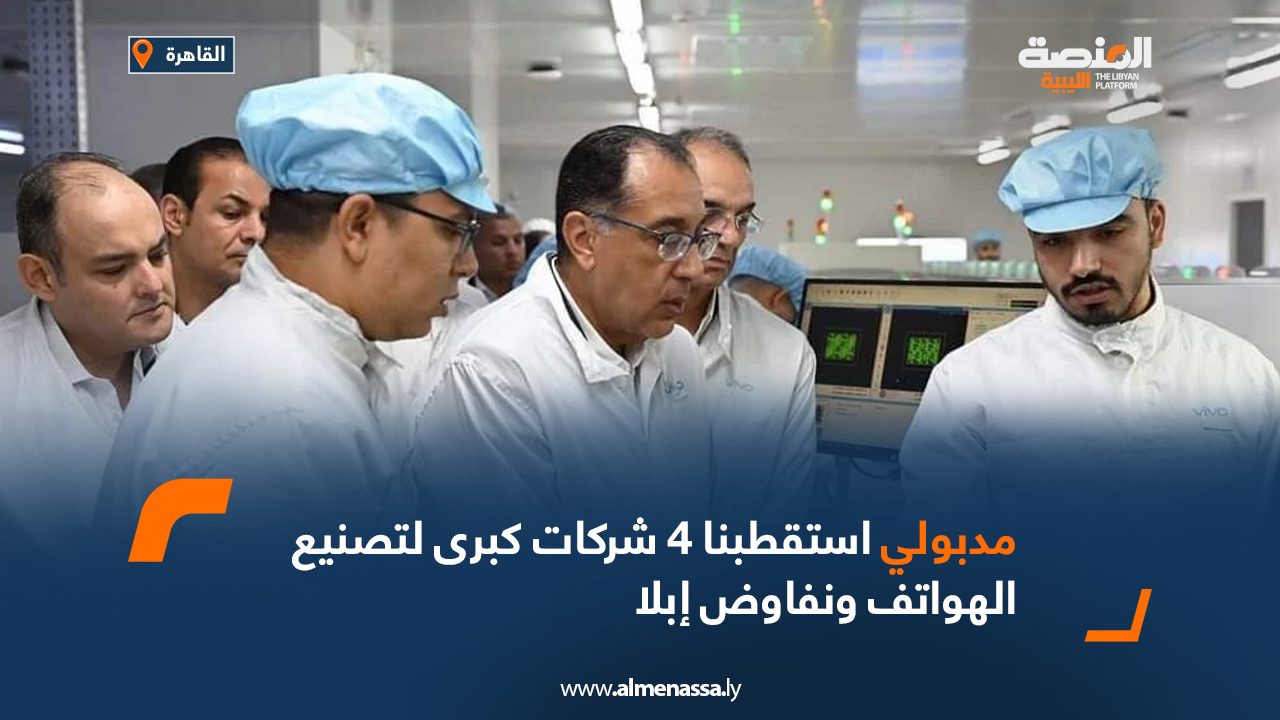 القاهرة

المنصة الليبية THE LIBYAN PLATFORM

vivo

vivo

مدبولي استقطبنا 4 شركات كبرى لتصنيع الهواتف ونفاوض إبلا

www.almenassa.ly